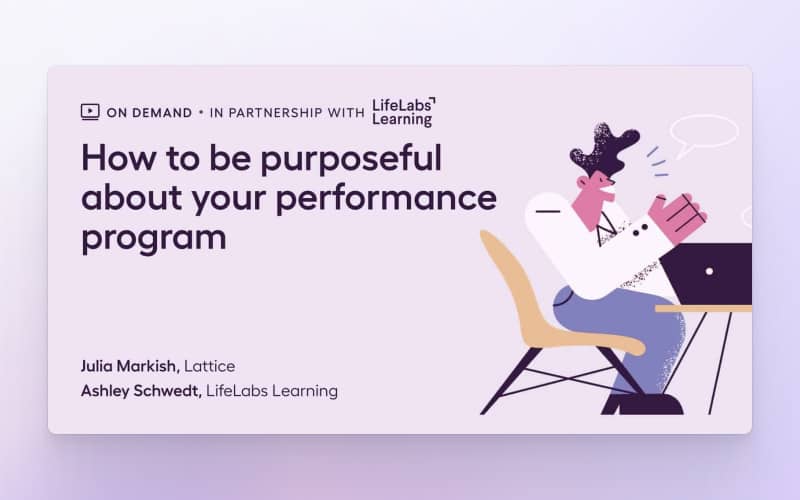 ON DEMAND • IN PARTNERSHIP WITH LifeLabs Learning

How to be purposeful about your performance program

Julia Markish, Lattice
Ashley Schwedt, LifeLabs Learning